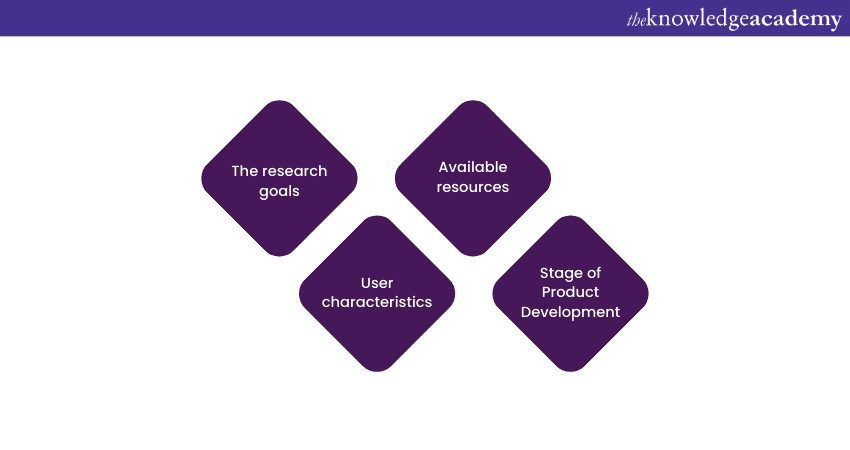 theknowledgeacademy

The research goals

Available resources

User characteristics

Stage of Product Development